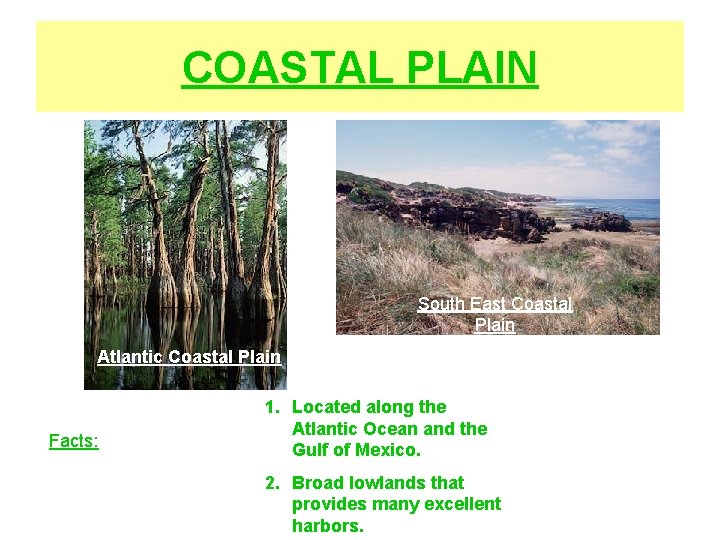 COASTAL PLAIN

Atlantic Coastal Plain

South East Coastal Plain

Facts:

1. Located along the Atlantic Ocean and the Gulf of Mexico.

2. Broad lowlands that provides many excellent harbors.